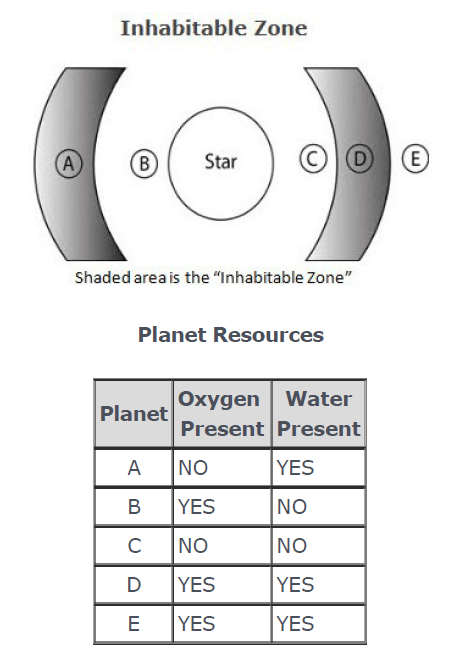 Inhabitable Zone

A B Star C D E

Shaded area is the "Inhabitable Zone"

Planet Resources

| Planet | Oxygen Present | Water Present |
|---|---|---|
| A | NO | YES |
| B | YES | NO |
| C | NO | NO |
| D | YES | YES |
| E | YES | YES |